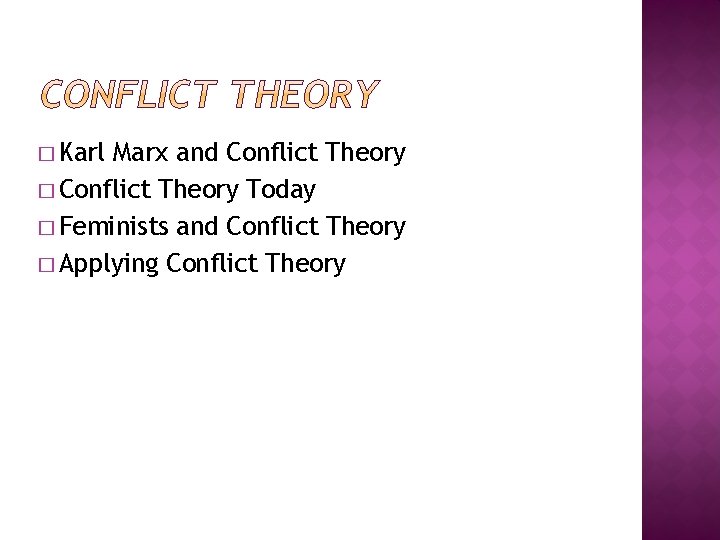 CONFLICT THEORY

□ Karl Marx and Conflict Theory
□ Conflict Theory Today
□ Feminists and Conflict Theory
□ Applying Conflict Theory